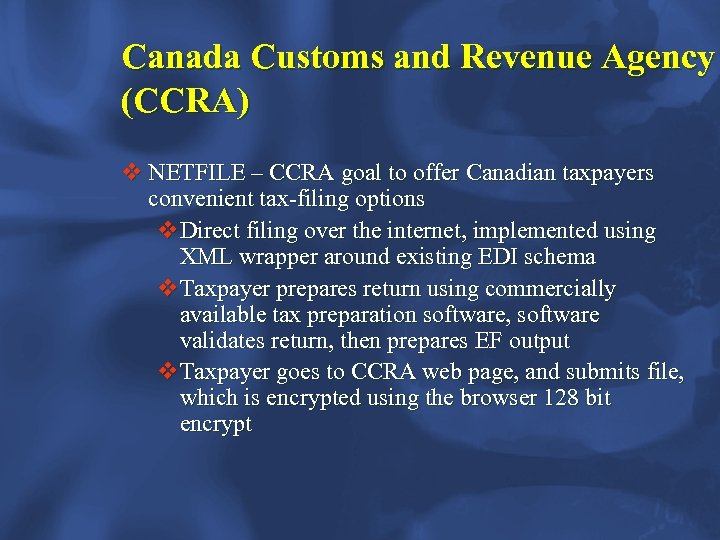 Canada Customs and Revenue Agency (CCRA)

❖ NETFILE – CCRA goal to offer Canadian taxpayers convenient tax-filing options

❖ Direct filing over the internet, implemented using XML wrapper around existing EDI schema

❖ Taxpayer prepares return using commercially available tax preparation software, software validates return, then prepares EF output

❖ Taxpayer goes to CCRA web page, and submits file, which is encrypted using the browser 128 bit encrypt